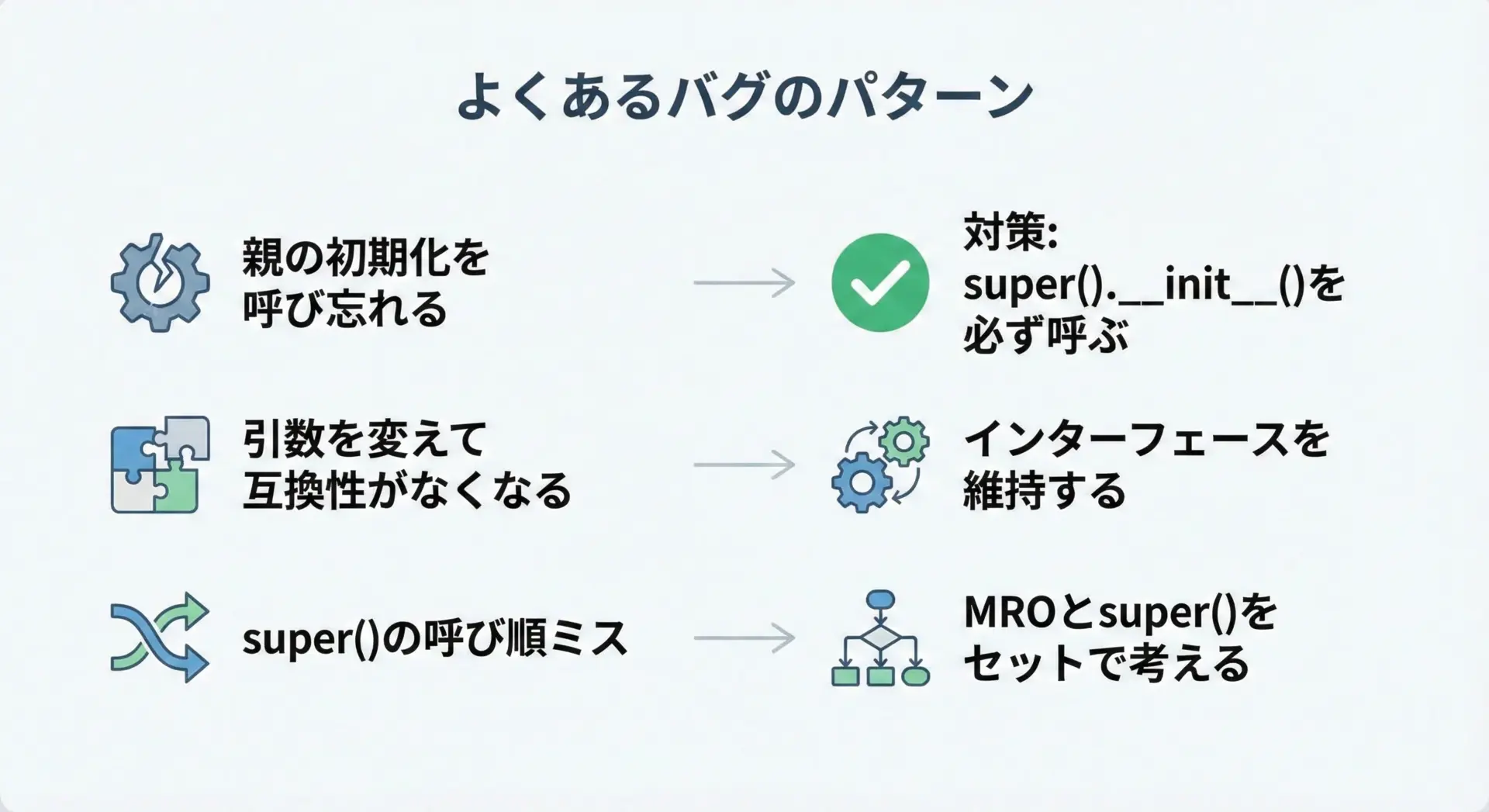 よくあるバグのパターン

親の初期化を呼び忘れる

対策: super().__init__()を必ず呼ぶ

引数を変えて互換性がなくなる

インターフェースを維持する

super()の呼び順ミス

MROとsuper()をセットで考える